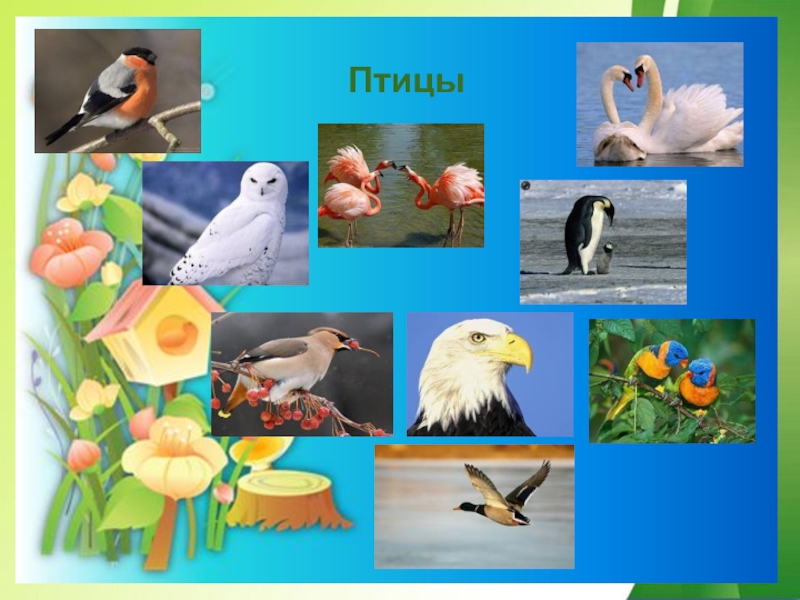 Птицы